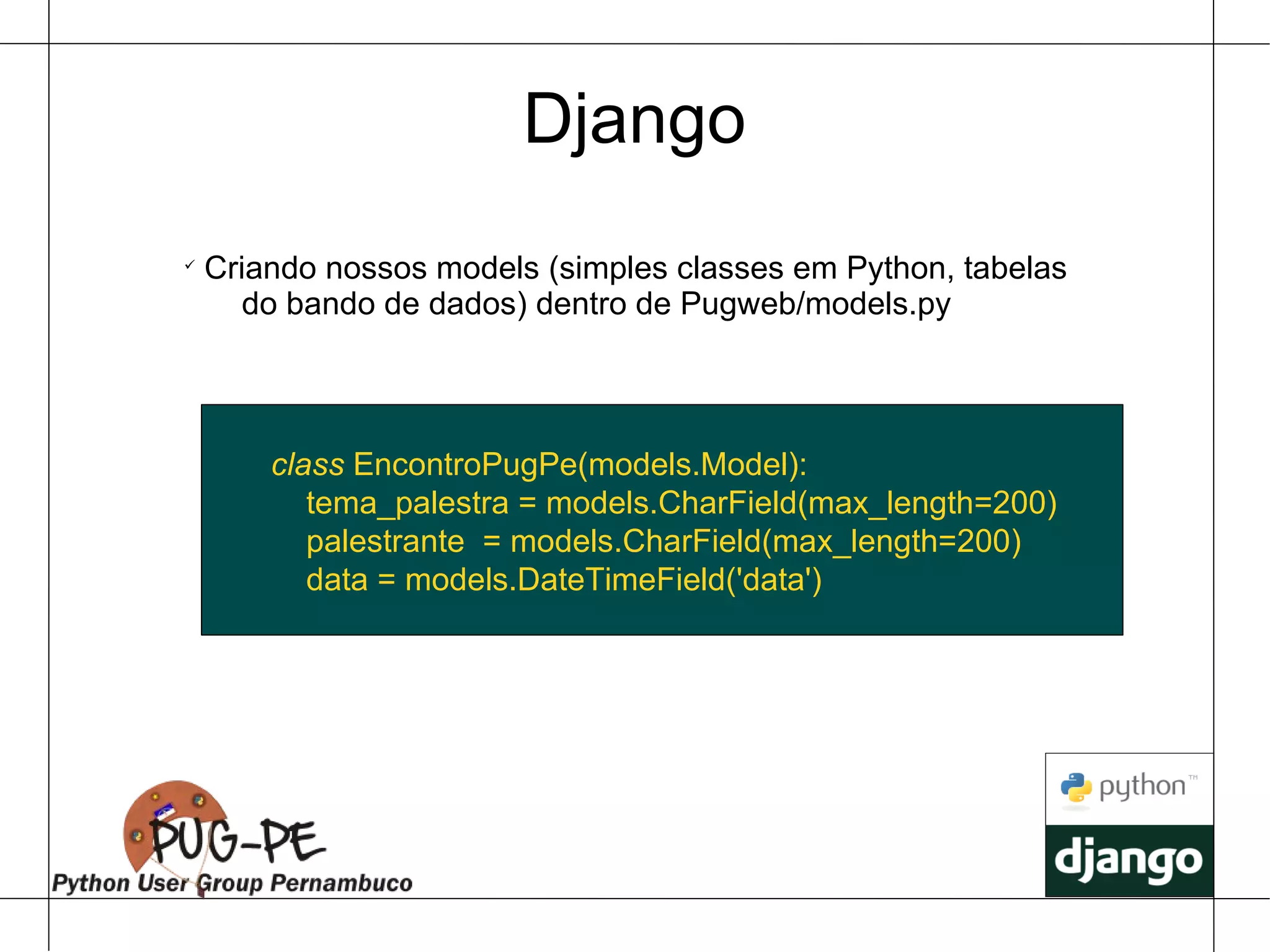 Django

✓ Criando nossos models (simples classes em Python, tabelas do bando de dados) dentro de Pugweb/models.py

class EncontroPugPe(models.Model):
    tema_palestra = models.CharField(max_length=200)
    palestrante  = models.CharField(max_length=200)
    data = models.DateTimeField('data')

PUG-PE
Python User Group Pernambuco

python™
django